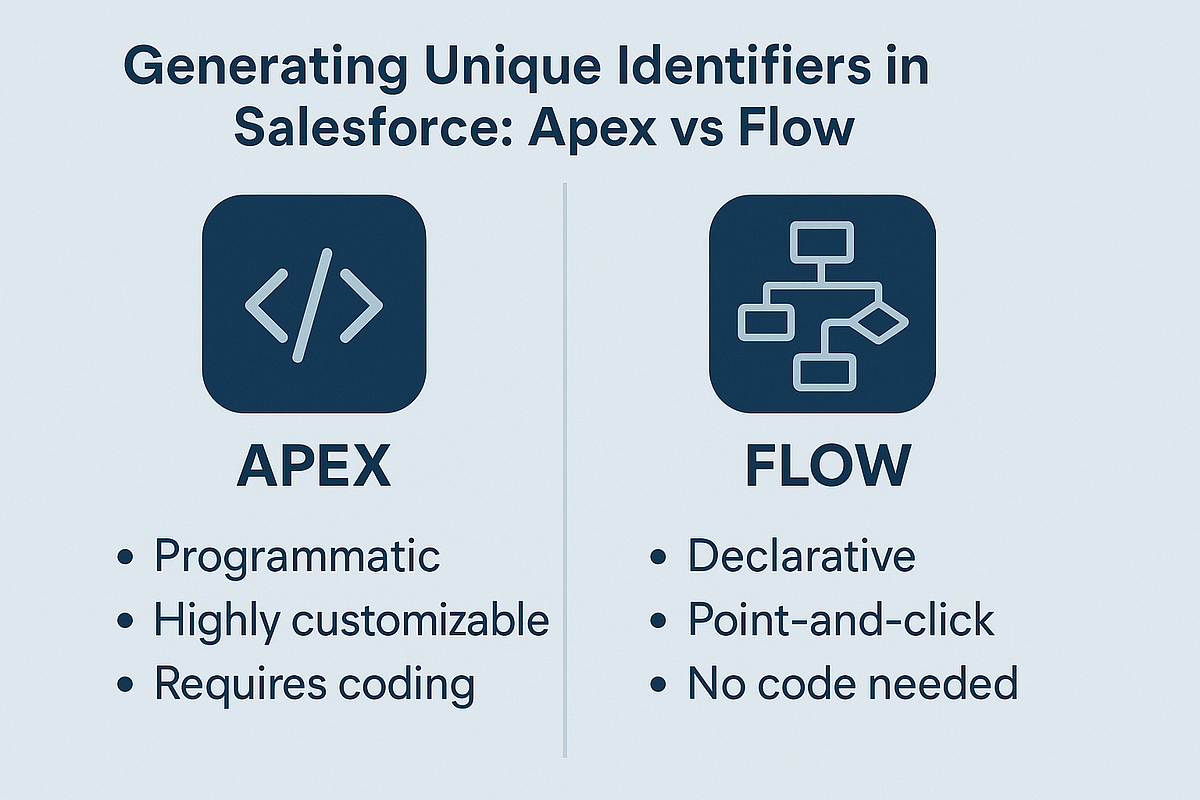 Generating Unique Identifiers in Salesforce: Apex vs Flow

</>

APEX

• Programmatic
• Highly customizable
• Requires coding

FLOW

• Declarative
• Point-and-click
• No code needed